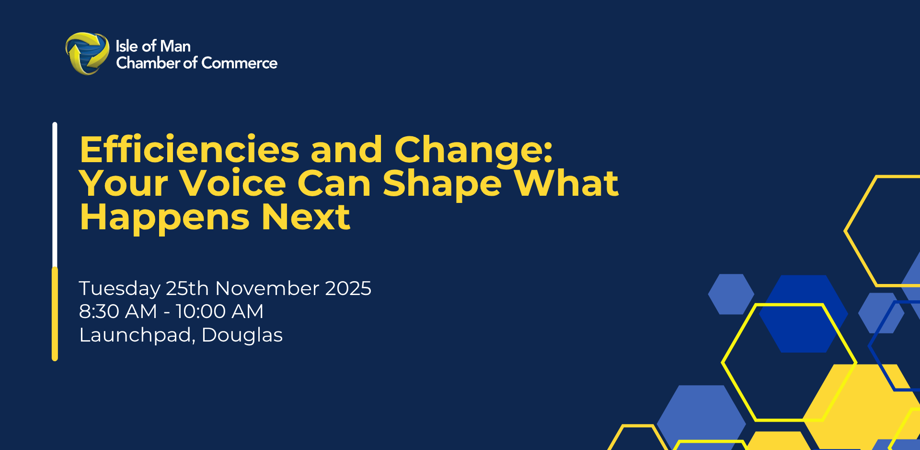 Isle of Man
Chamber of Commerce

Efficiencies and Change: Your Voice Can Shape What Happens Next

Tuesday 25th November 2025
8:30 AM - 10:00 AM
Launchpad, Douglas